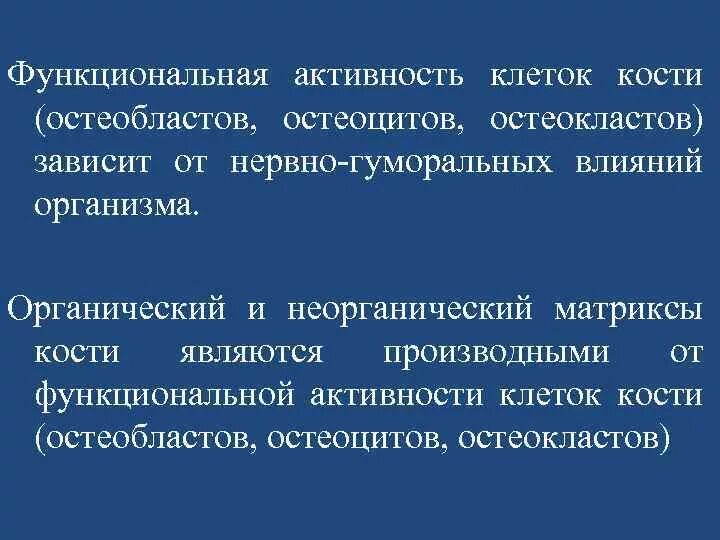 Функциональная активность клеток кости (остеобластов, остеоцитов, остеокластов) зависит от нервно-гуморальных влияний организма.

Органический и неорганический матриксы кости являются производными от функциональной активности клеток кости (остеобластов, остеоцитов, остеокластов)